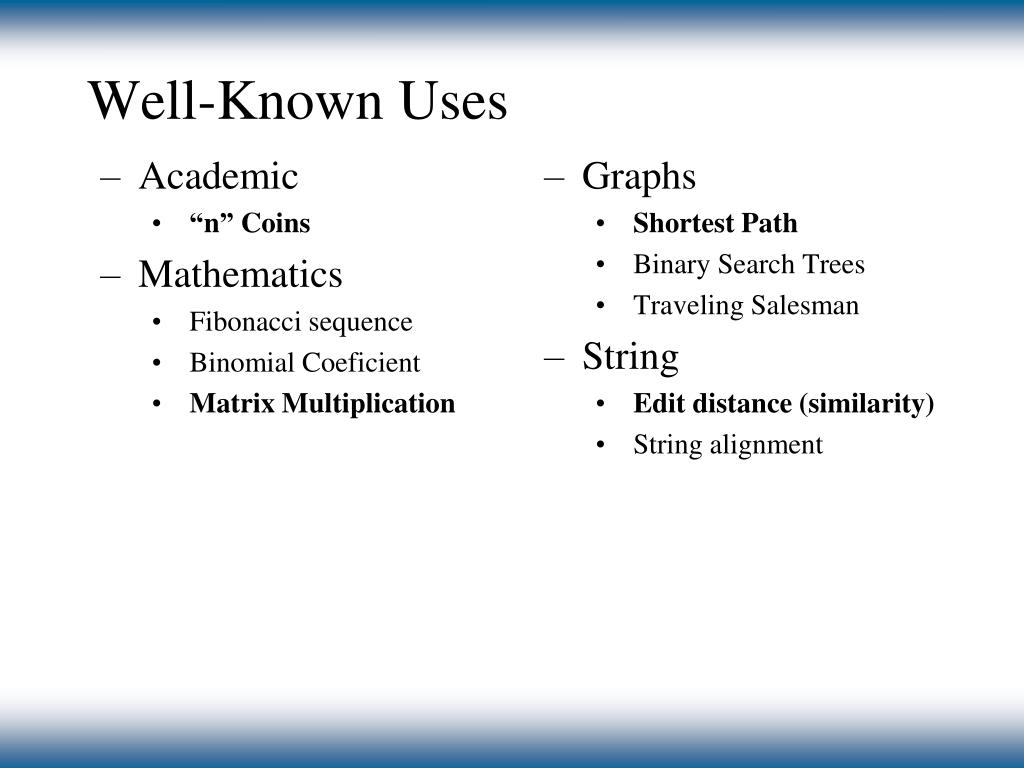 Well-Known Uses

– Academic
• “n” Coins
– Mathematics
• Fibonacci sequence
• Binomial Coeficient
• Matrix Multiplication

– Graphs
• Shortest Path
• Binary Search Trees
• Traveling Salesman
– String
• Edit distance (similarity)
• String alignment